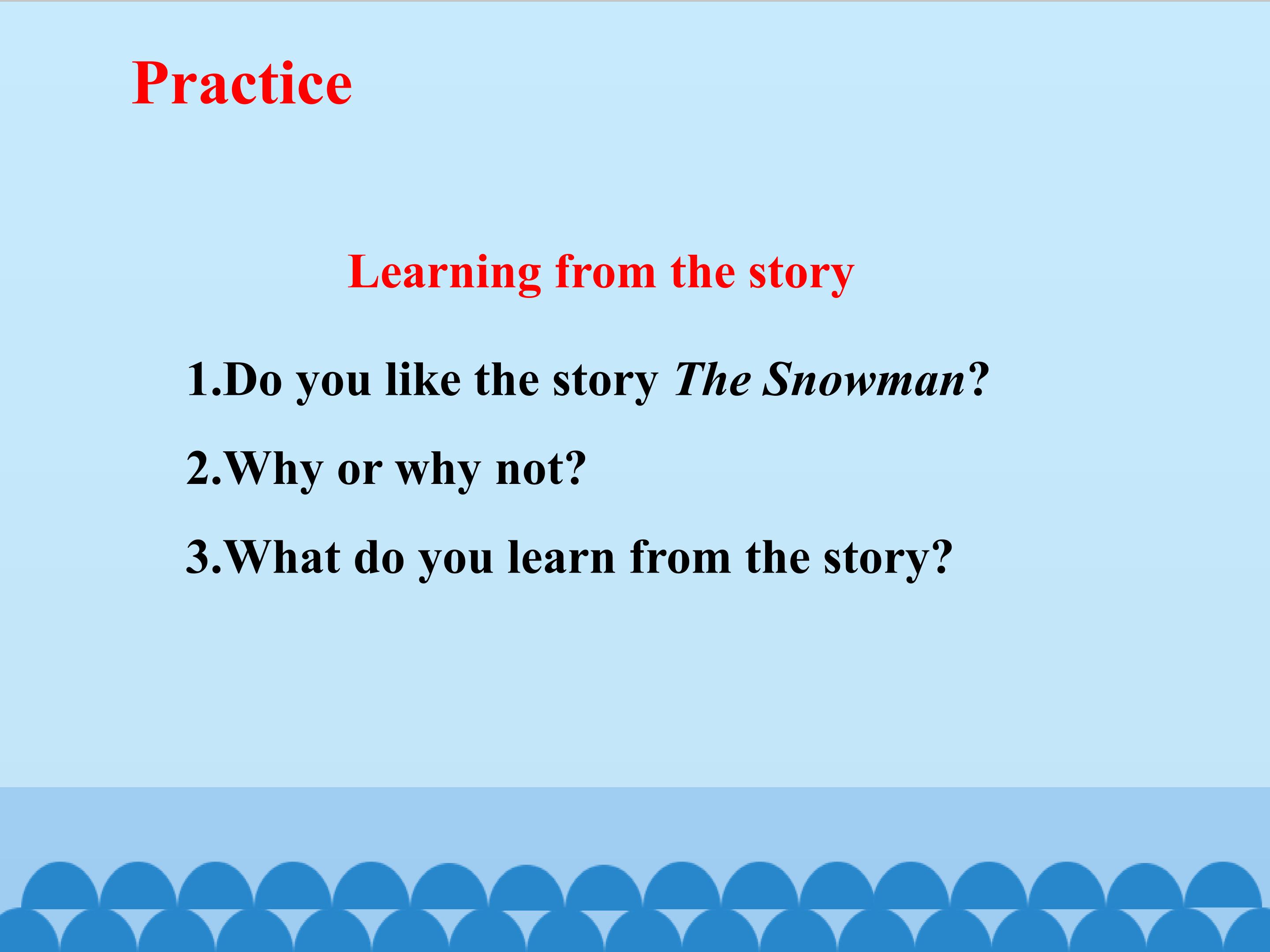 Practice

Learning from the story

1.Do you like the story The Snowman?

2.Why or why not?

3.What do you learn from the story?